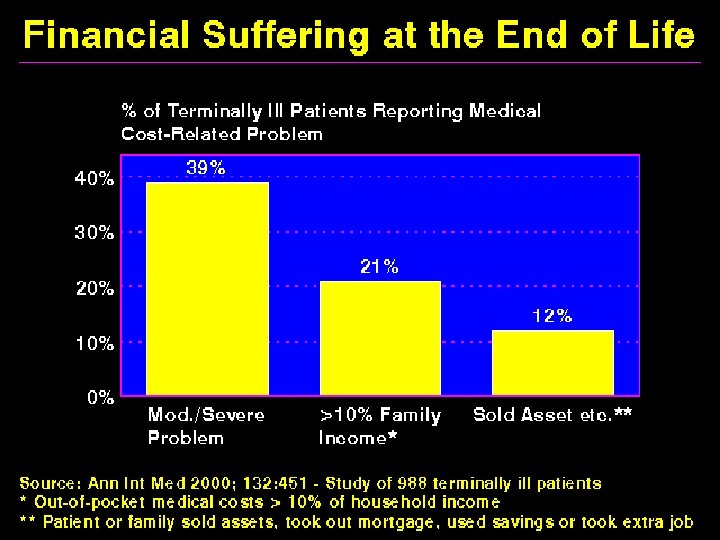 Financial Suffering at the End of Life

% of Terminally Ill Patients Reporting Medical Cost-Related Problem

40%
30%
20%
10%
0%

39%
21%
12%

Mod./Severe Problem
>10% Family Income*
Sold Asset etc.**

Source: Ann Int Med 2000; 132:451 - Study of 988 terminally ill patients
* Out-of-pocket medical costs > 10% of household income
** Patient or family sold assets, took out mortgage, used savings or took extra job